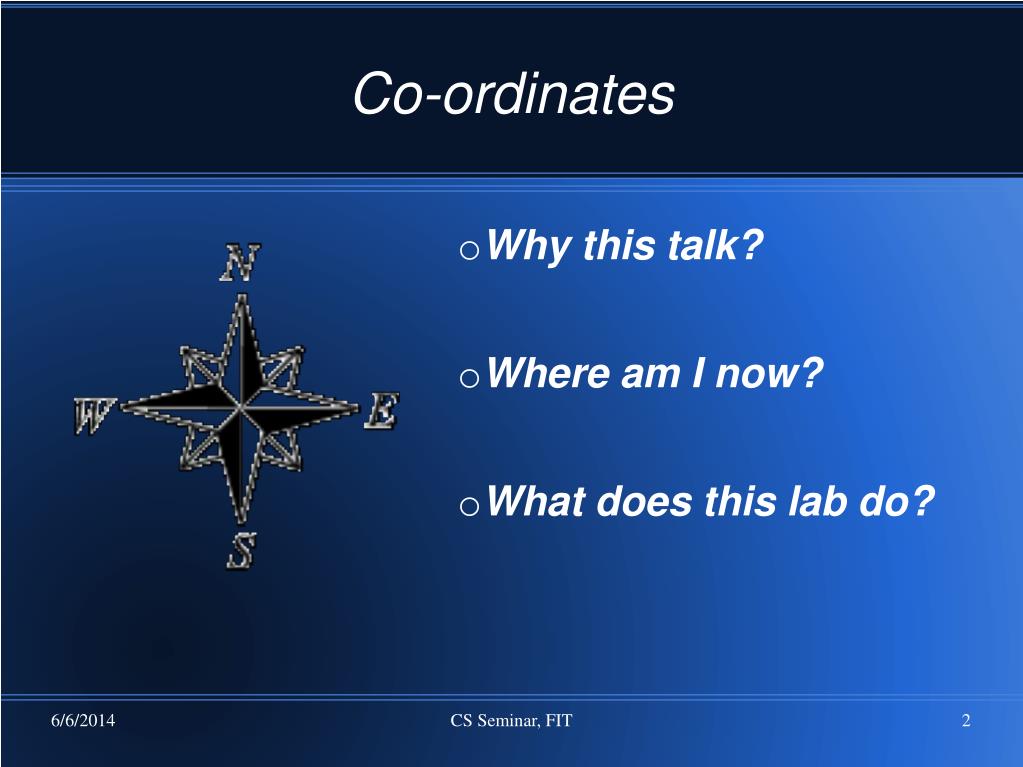 Co-ordinates

N

W

E

S

o Why this talk?

o Where am I now?

o What does this lab do?

6/6/2014

CS Seminar, FIT

2